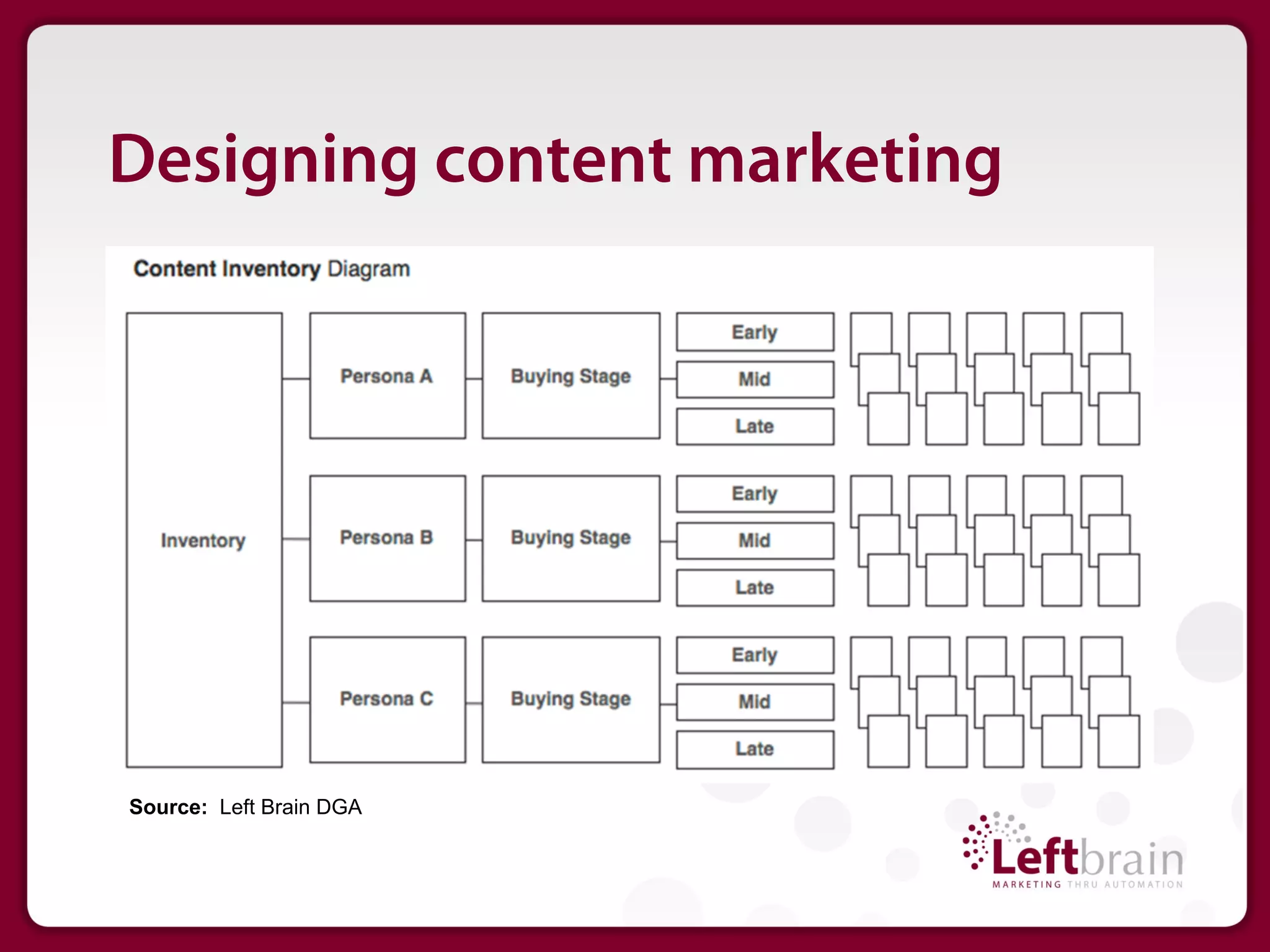 Designing content marketing

Content Inventory Diagram

Inventory

Persona A

Buying Stage

Early

Mid

Late

Persona B

Buying Stage

Early

Mid

Late

Persona C

Buying Stage

Early

Mid

Late

Source: Left Brain DGA

Leftbrain
MARKETING THRU AUTOMATION